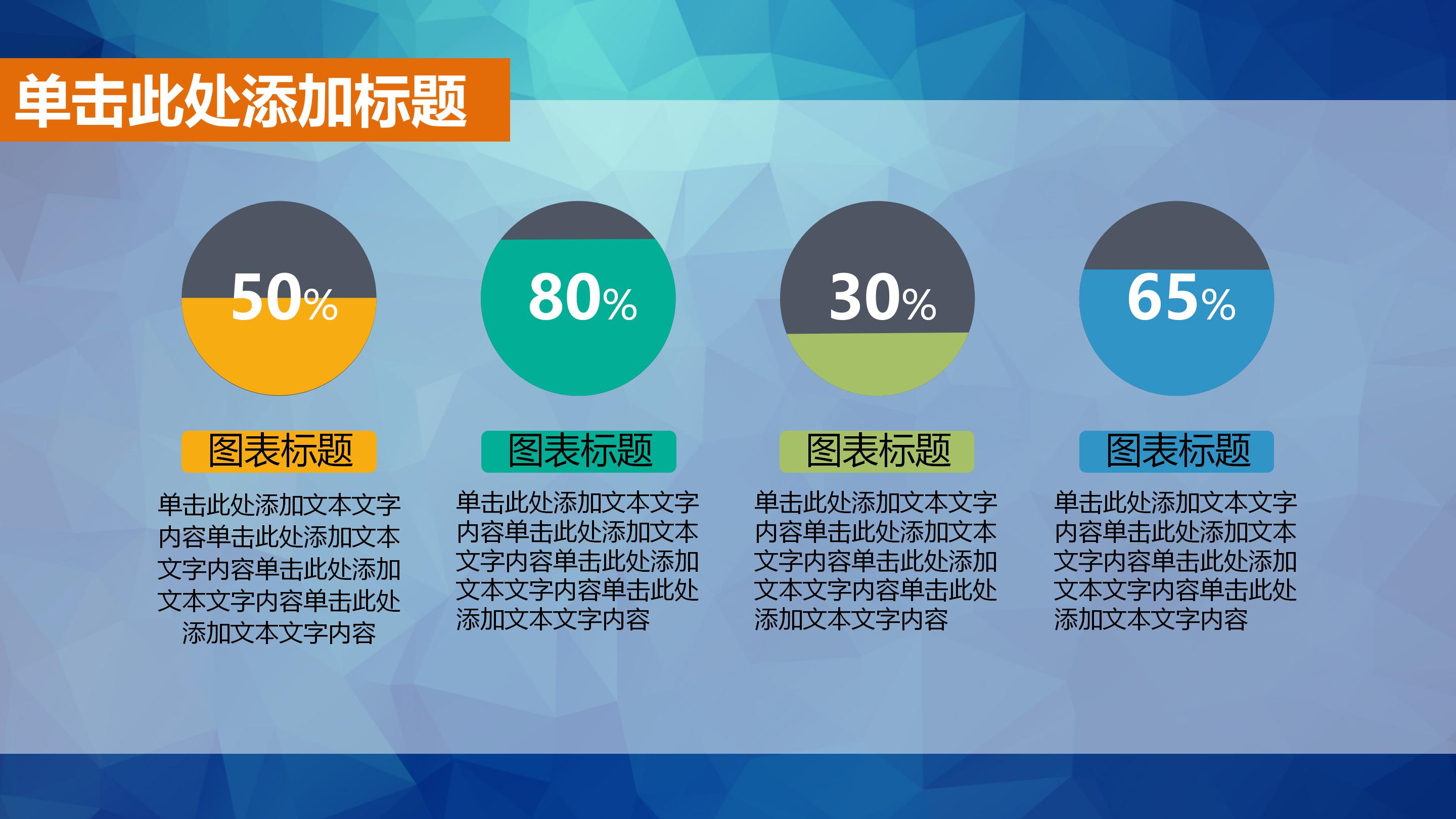 单击此处添加标题

50%

图表标题

单击此处添加文本文字内容单击此处添加文本文字内容单击此处添加文本文字内容单击此处添加文本文字内容

80%

图表标题

单击此处添加文本文字内容单击此处添加文本文字内容单击此处添加文本文字内容单击此处添加文本文字内容

30%

图表标题

单击此处添加文本文字内容单击此处添加文本文字内容单击此处添加文本文字内容单击此处添加文本文字内容

65%

图表标题

单击此处添加文本文字内容单击此处添加文本文字内容单击此处添加文本文字内容单击此处添加文本文字内容